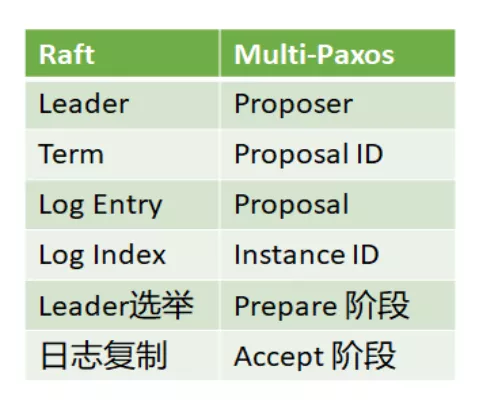 | Raft | Multi-Paxos |
|---|---|
| Leader | Proposer |
| Term | Proposal ID |
| Log Entry | Proposal |
| Log Index | Instance ID |
| Leader选举 | Prepare 阶段 |
| 日志复制 | Accept 阶段 |